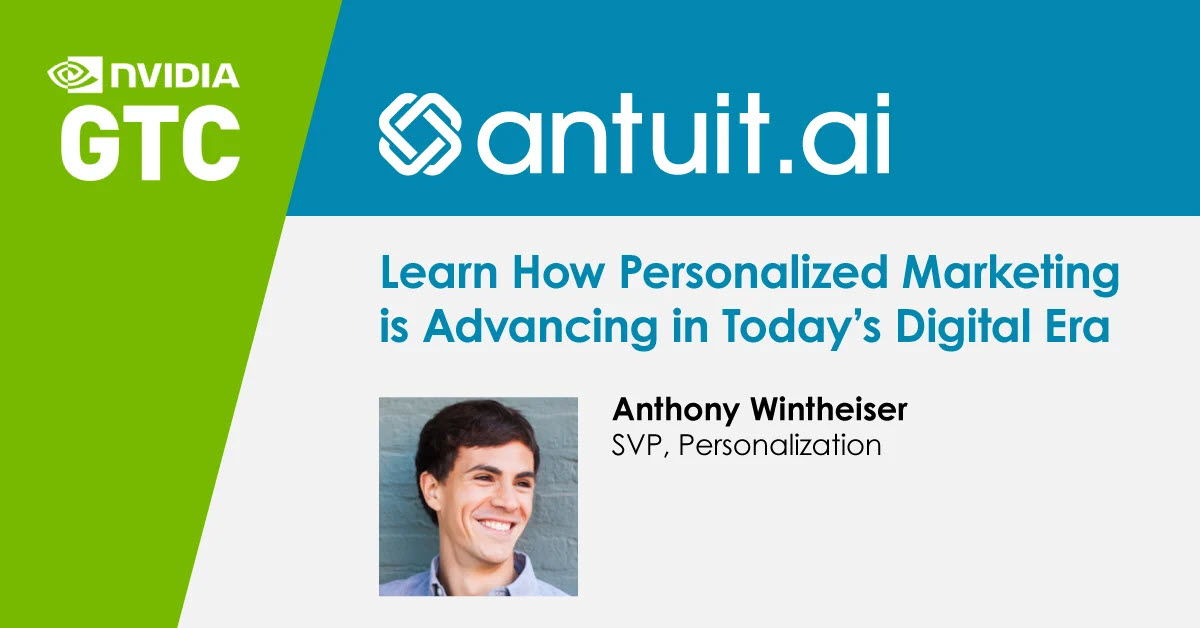 NVIDIA
GTC

antuit.ai

Learn How Personalized Marketing is Advancing in Today's Digital Era

Anthony Wintheiser
SVP, Personalization